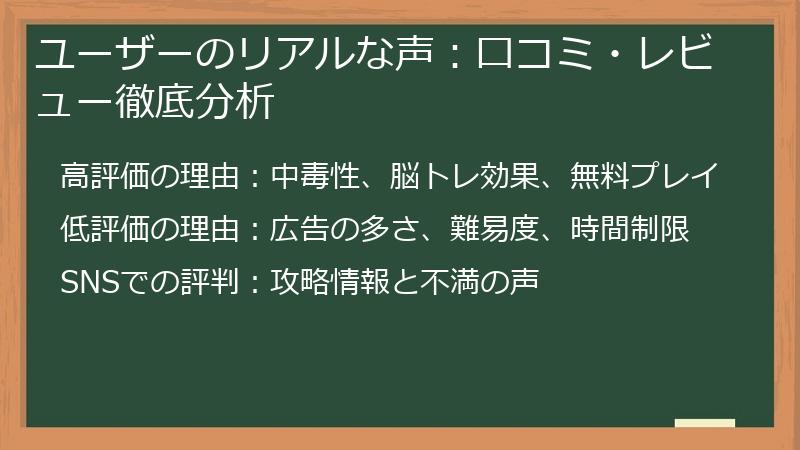 ユーザーのリアルな声：口コミ・レビュー徹底分析

高評価の理由：中毒性、脳トレ効果、無料プレイ

低評価の理由：広告の多さ、難易度、時間制限

SNSでの評判：攻略情報と不満の声